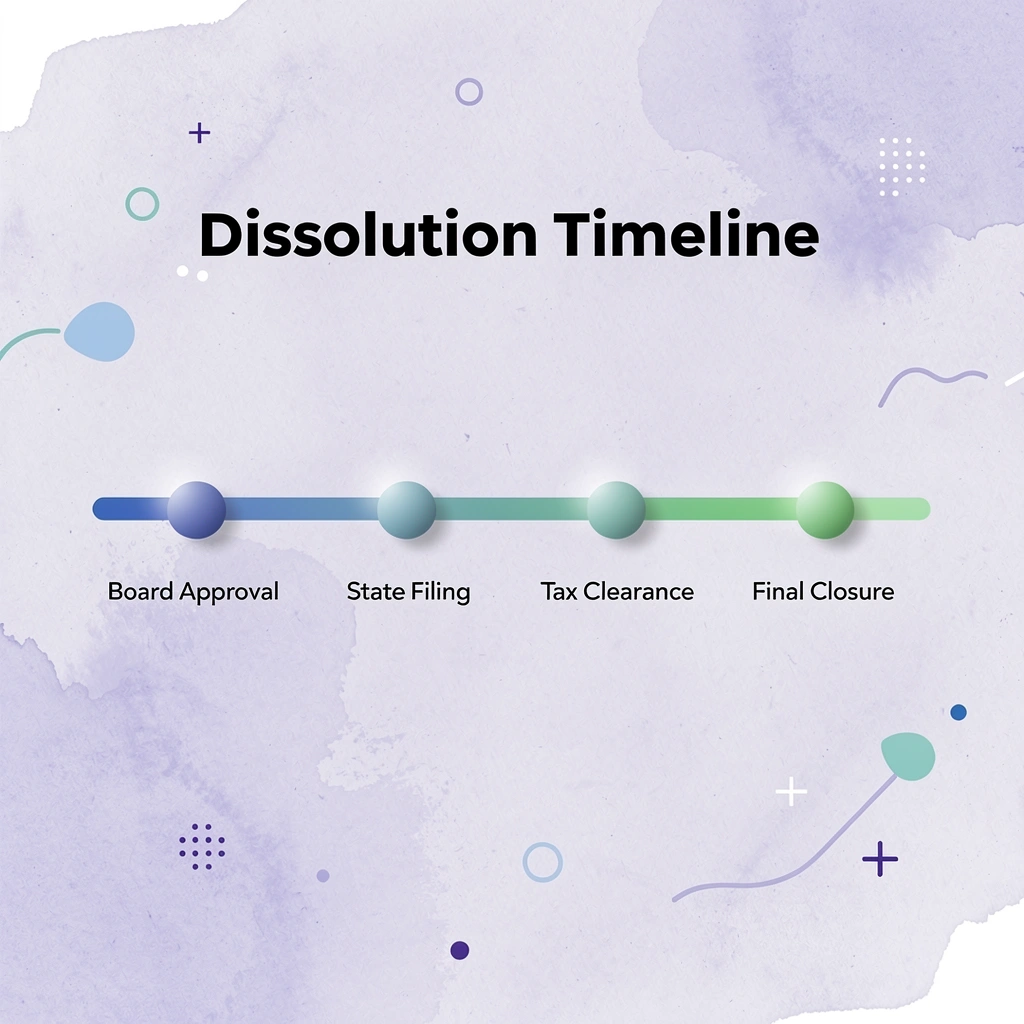 Dissolution Timeline

Board Approval

State Filing

Tax Clearance

Final Closure